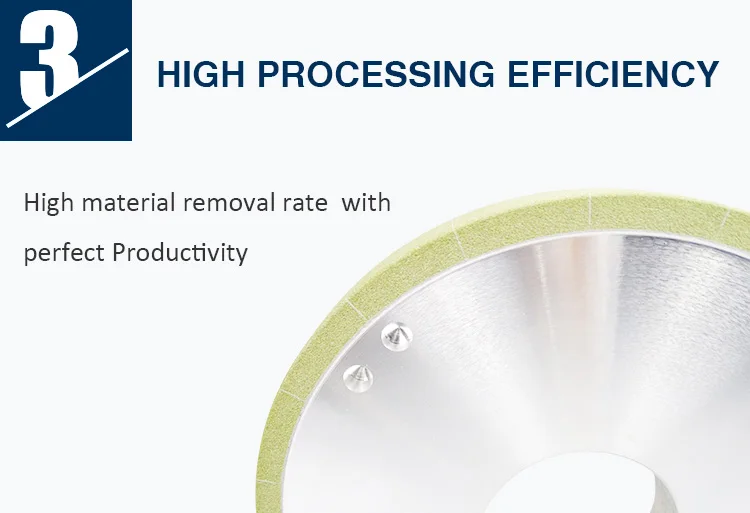 3

HIGH PROCESSING EFFICIENCY

High material removal rate with perfect Productivity